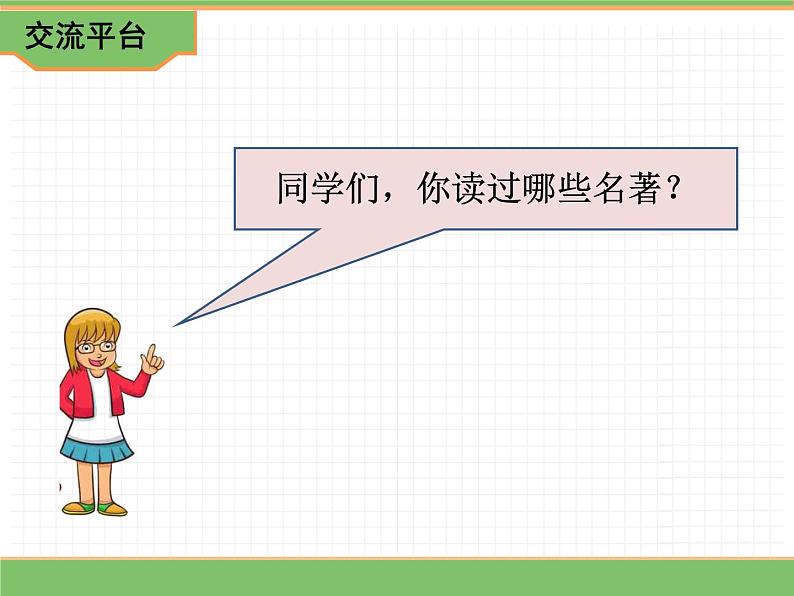 交流平台

同学们，你读过哪些名著？